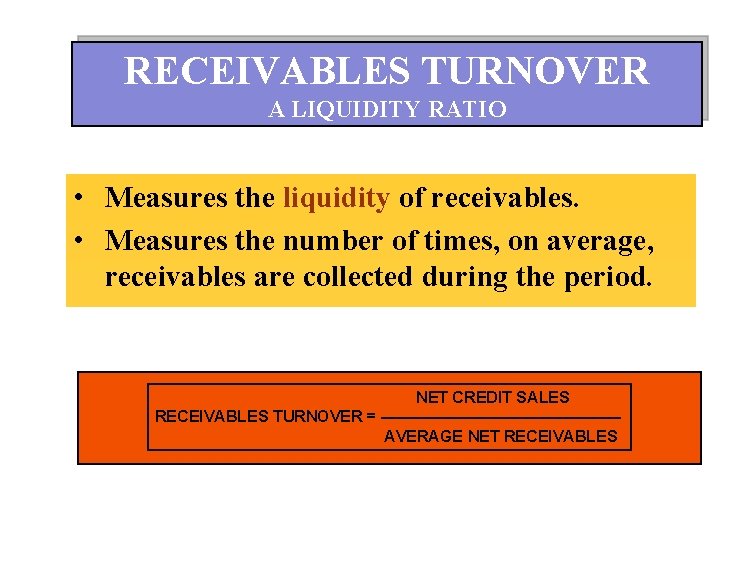 RECEIVABLES TURNOVER
A LIQUIDITY RATIO

• Measures the liquidity of receivables.
• Measures the number of times, on average, receivables are collected during the period.

$\text{RECEIVABLES TURNOVER} = \frac{\text{NET CREDIT SALES}}{\text{AVERAGE NET RECEIVABLES}}$